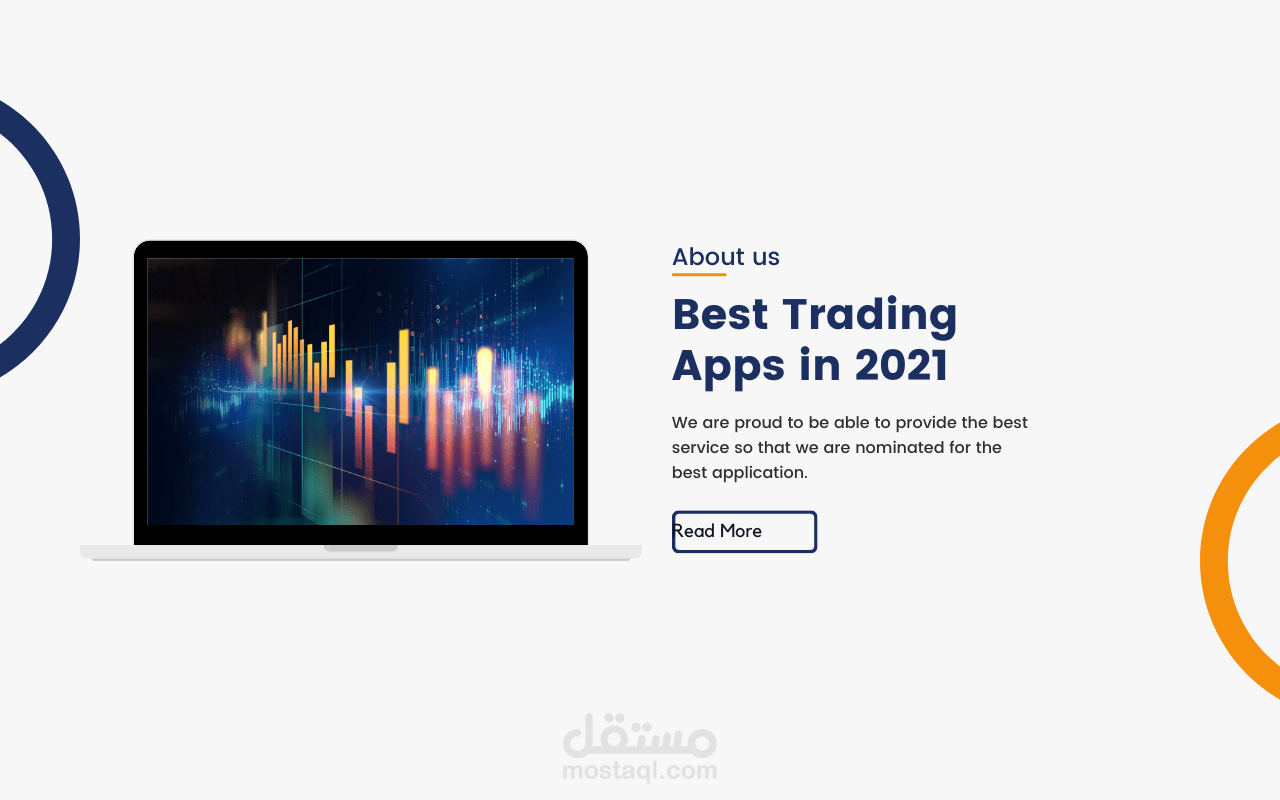 About us

Best Trading Apps in 2021

We are proud to be able to provide the best service so that we are nominated for the best application.

Read More

مستقل
mostaql.com